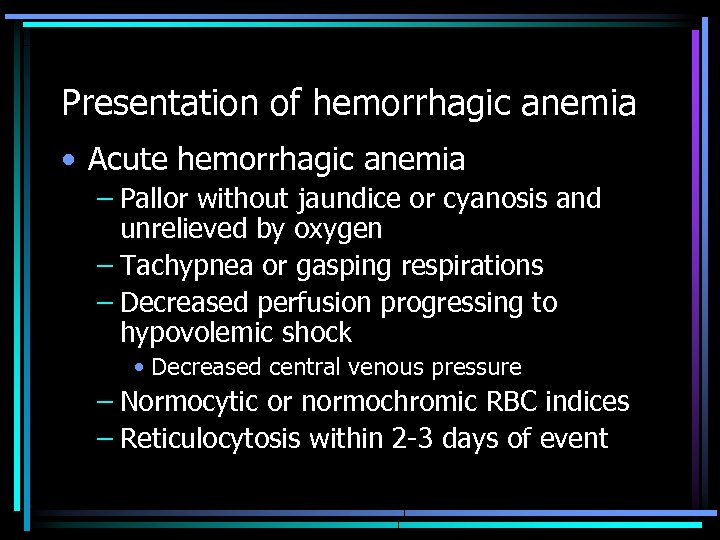 Presentation of hemorrhagic anemia

• Acute hemorrhagic anemia
  – Pallor without jaundice or cyanosis and unrelieved by oxygen
  – Tachypnea or gasping respirations
  – Decreased perfusion progressing to hypovolemic shock
    • Decreased central venous pressure
  – Normocytic or normochromic RBC indices
  – Reticulocytosis within 2-3 days of event